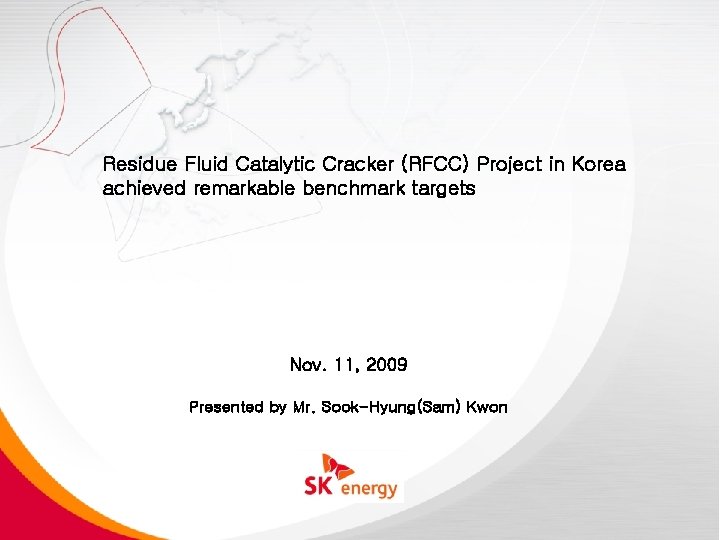 Residue Fluid Catalytic Cracker (RFCC) Project in Korea achieved remarkable benchmark targets

Nov. 11, 2009

Presented by Mr. Sook-Hyung(Sam) Kwon

SK energy